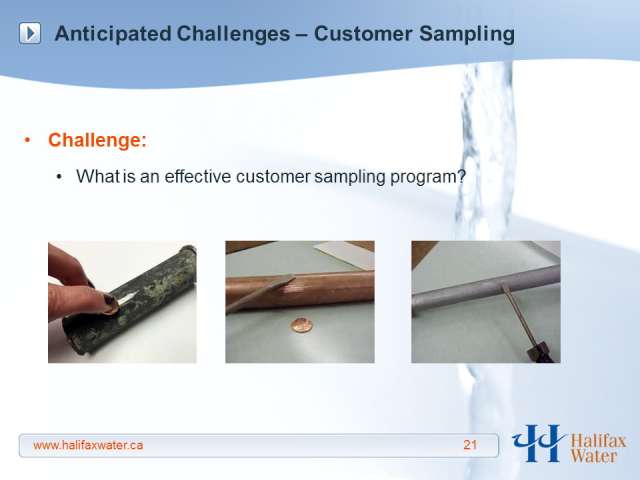 Anticipated Challenges – Customer Sampling

• Challenge:

• What is an effective customer sampling program?

www.halifaxwater.ca 21

Halifax Water